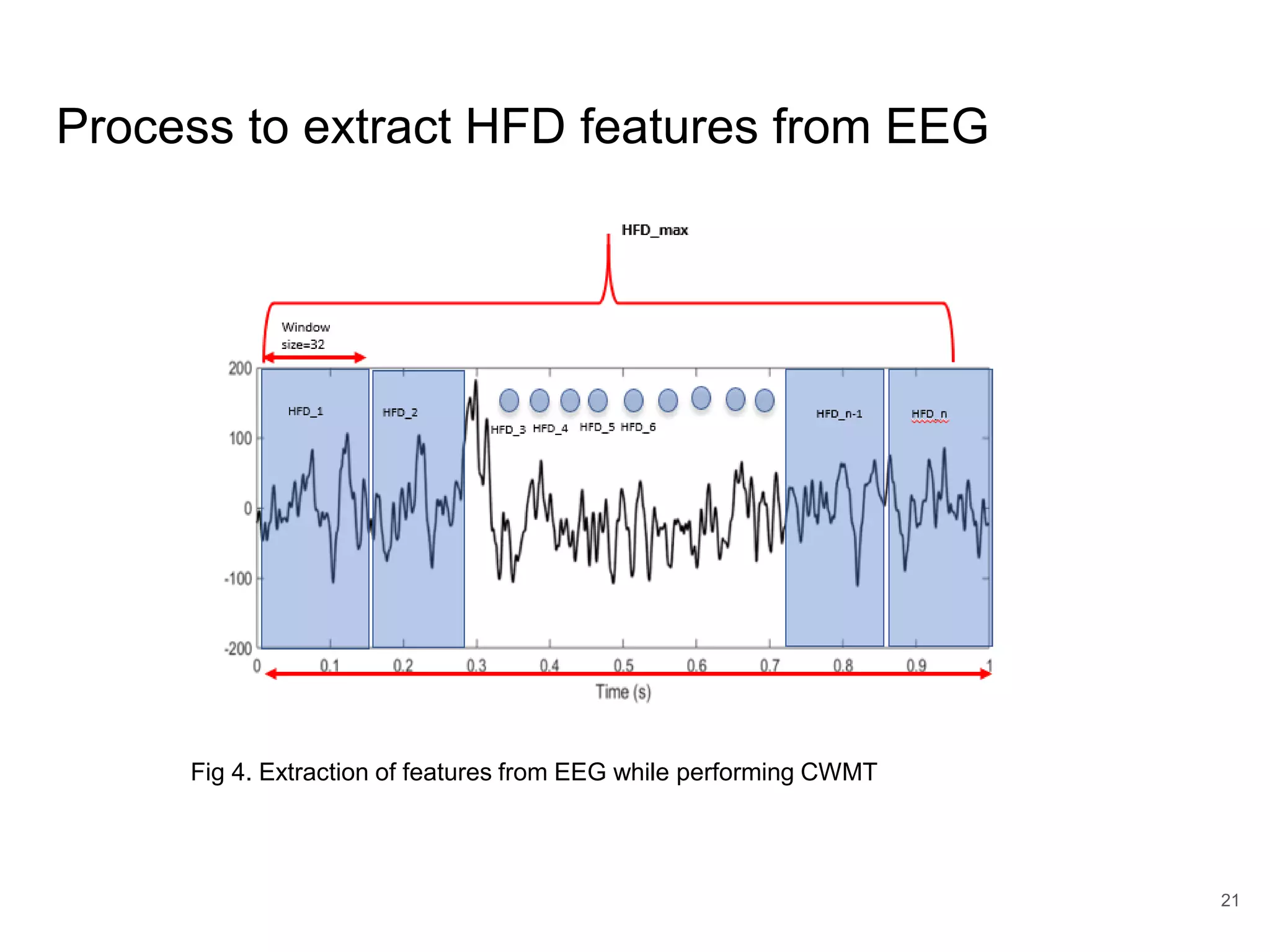 Process to extract HFD features from EEG

HFD_max

Window size=32

200
100
0
-100
-200

HFD_1
HFD_2
HFD_3 HFD_4 HFD_5 HFD_6
HFD_n-1
HFD_n

0 0.1 0.2 0.3 0.4 0.5 0.6 0.7 0.8 0.9 1
Time (s)

Fig 4. Extraction of features from EEG while performing CWMT

21